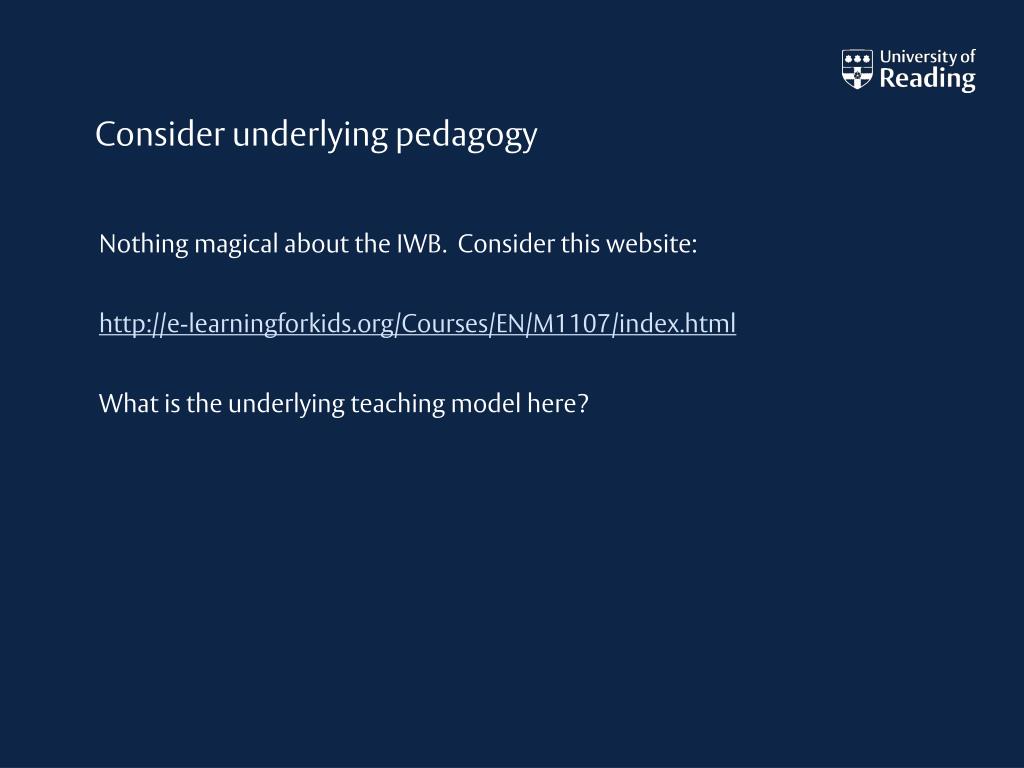 University of Reading

Consider underlying pedagogy

Nothing magical about the IWB. Consider this website:

http://e-learningforkids.org/Courses/EN/M1107/index.html

What is the underlying teaching model here?